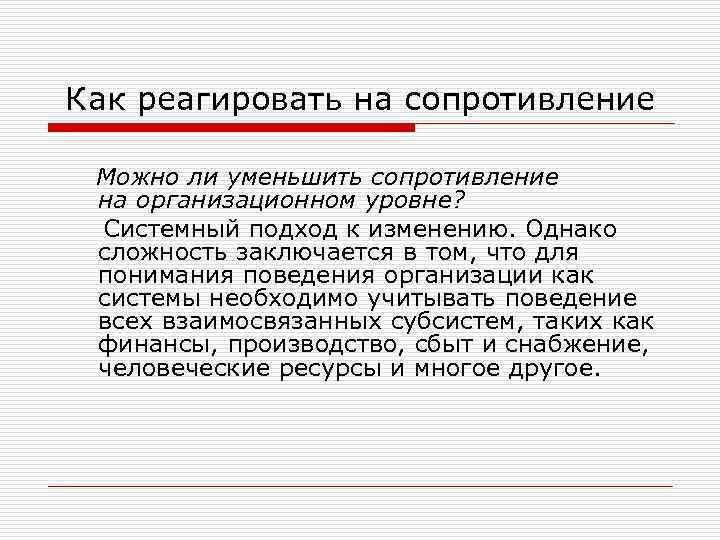 Как реагировать на сопротивление

Можно ли уменьшить сопротивление на организационном уровне?

Системный подход к изменению. Однако сложность заключается в том, что для понимания поведения организации как системы необходимо учитывать поведение всех взаимосвязанных субсистем, таких как финансы, производство, сбыт и снабжение, человеческие ресурсы и многое другое.